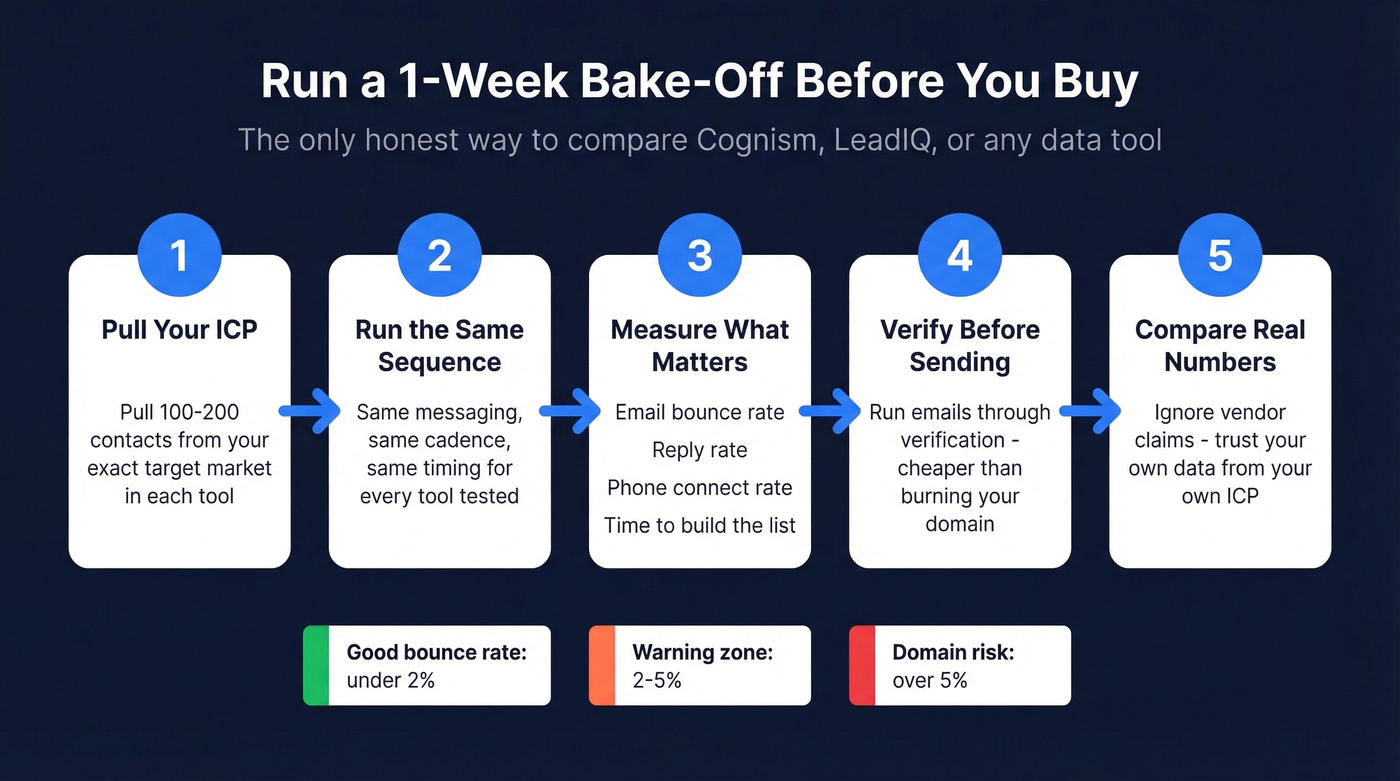 Run a 1-Week Bake-Off Before You Buy

The only honest way to compare Cognism, LeadIQ, or any data tool

1

Pull Your ICP

Pull 100-200 contacts from your exact target market in each tool

2

Run the Same Sequence

Same messaging, same cadence, same timing for every tool tested

3

Measure What Matters

Email bounce rate

Reply rate

Phone connect rate

Time to build the list

4

Verify Before Sending

Run emails through verification - cheaper than burning your domain

5

Compare Real Numbers

Ignore vendor claims - trust your own data from your own ICP

Good bounce rate: under 2%

Warning zone: 2-5%

Domain risk: over 5%